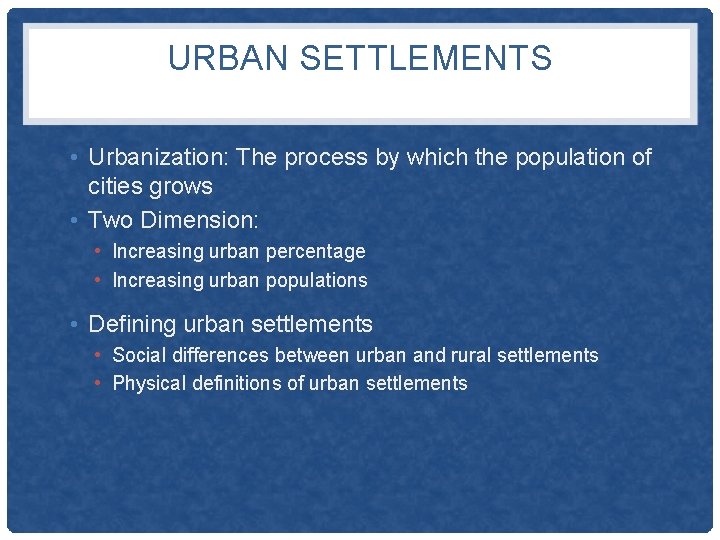 URBAN SETTLEMENTS

• Urbanization: The process by which the population of cities grows
• Two Dimension:
  • Increasing urban percentage
  • Increasing urban populations
• Defining urban settlements
  • Social differences between urban and rural settlements
  • Physical definitions of urban settlements